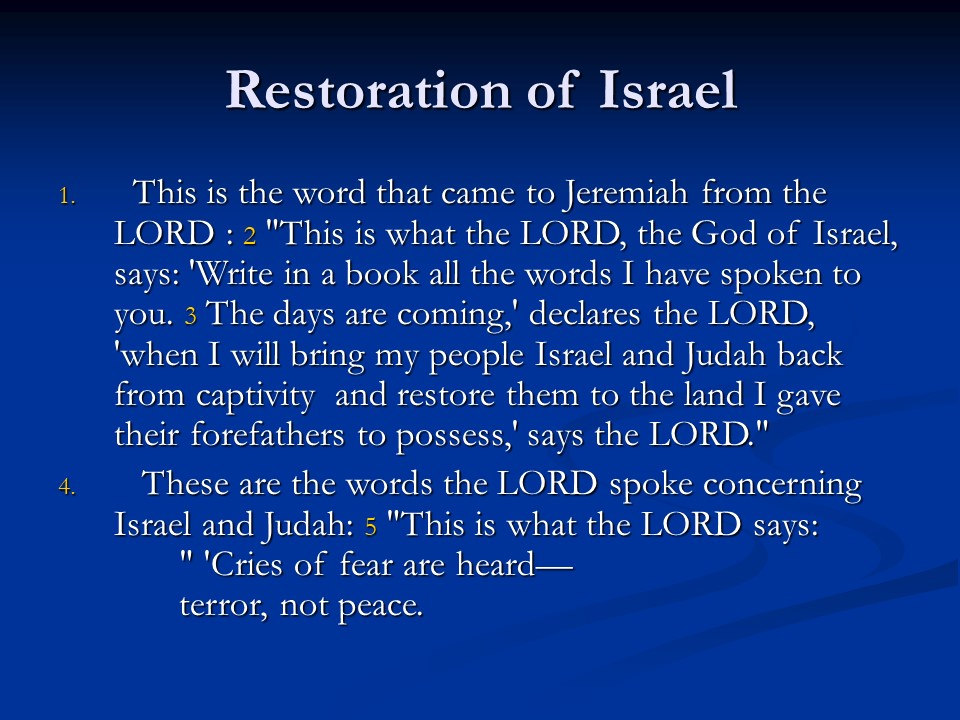 Restoration of Israel

1. This is the word that came to Jeremiah from the LORD : 2 "This is what the LORD, the God of Israel, says: 'Write in a book all the words I have spoken to you. 3 The days are coming,' declares the LORD, 'when I will bring my people Israel and Judah back from captivity and restore them to the land I gave their forefathers to possess,' says the LORD."

4. These are the words the LORD spoke concerning Israel and Judah: 5 "This is what the LORD says:
" 'Cries of fear are heard—
terror, not peace.